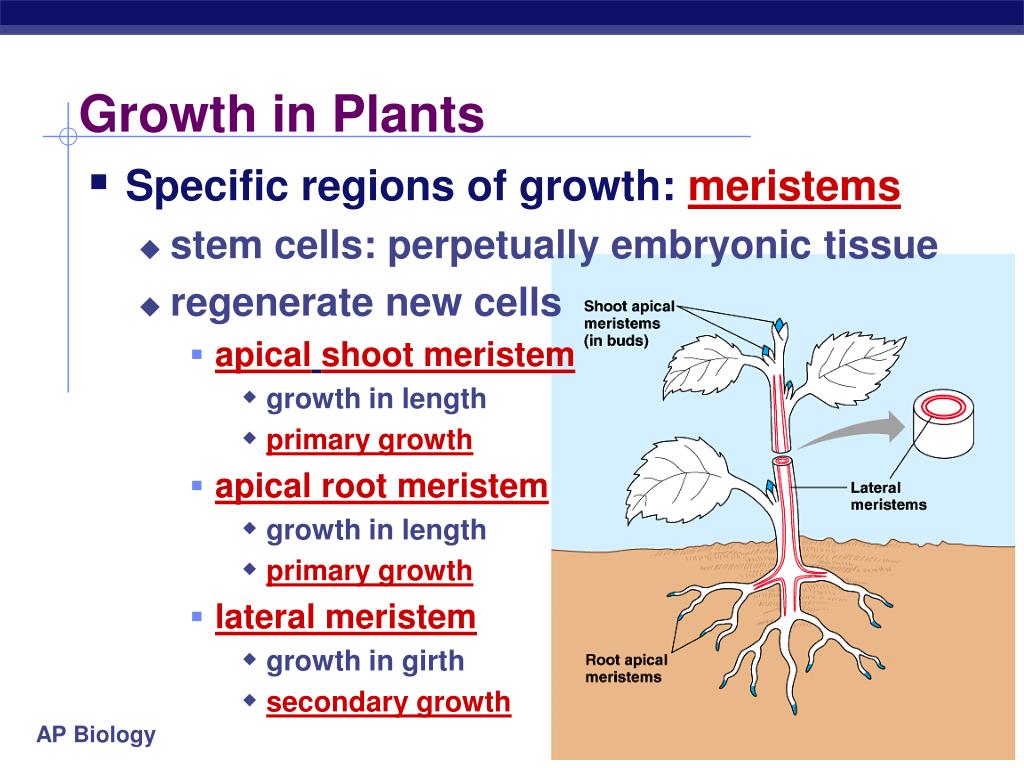 Growth in Plants

Specific regions of growth: meristems

stem cells: perpetually embryonic tissue

regenerate new cells

apical shoot meristem

growth in length

primary growth

apical root meristem

growth in length

primary growth

lateral meristem

growth in girth

secondary growth

Shoot apical meristems (in buds)

Lateral meristems

Root apical meristems

AP Biology